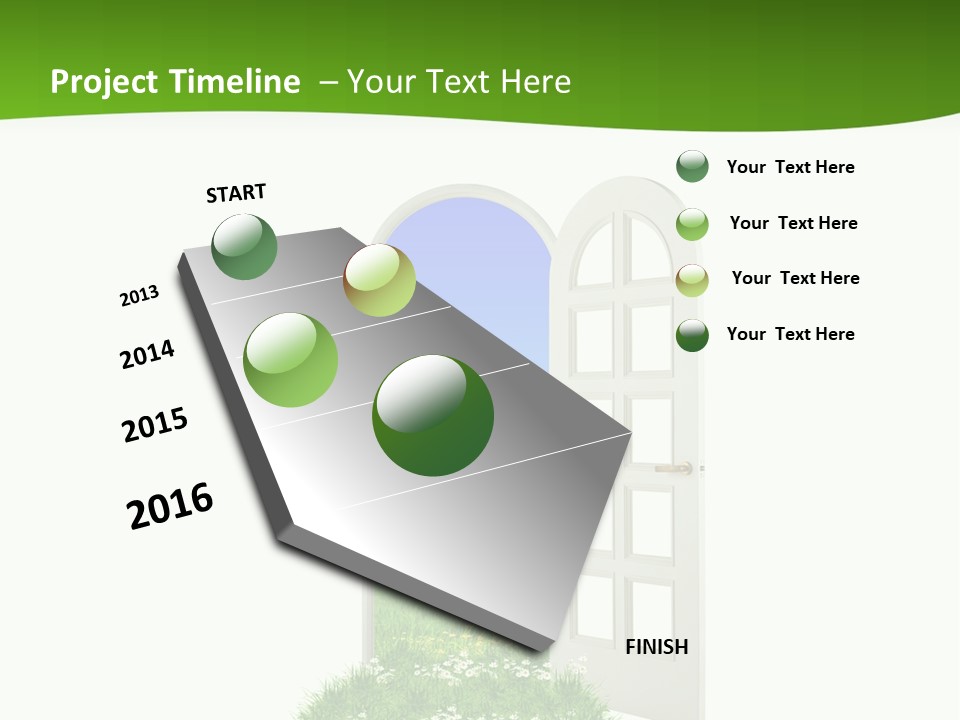 Project Timeline – Your Text Here

START

2013

2014

2015

2016

FINISH

Your Text Here

Your Text Here

Your Text Here

Your Text Here